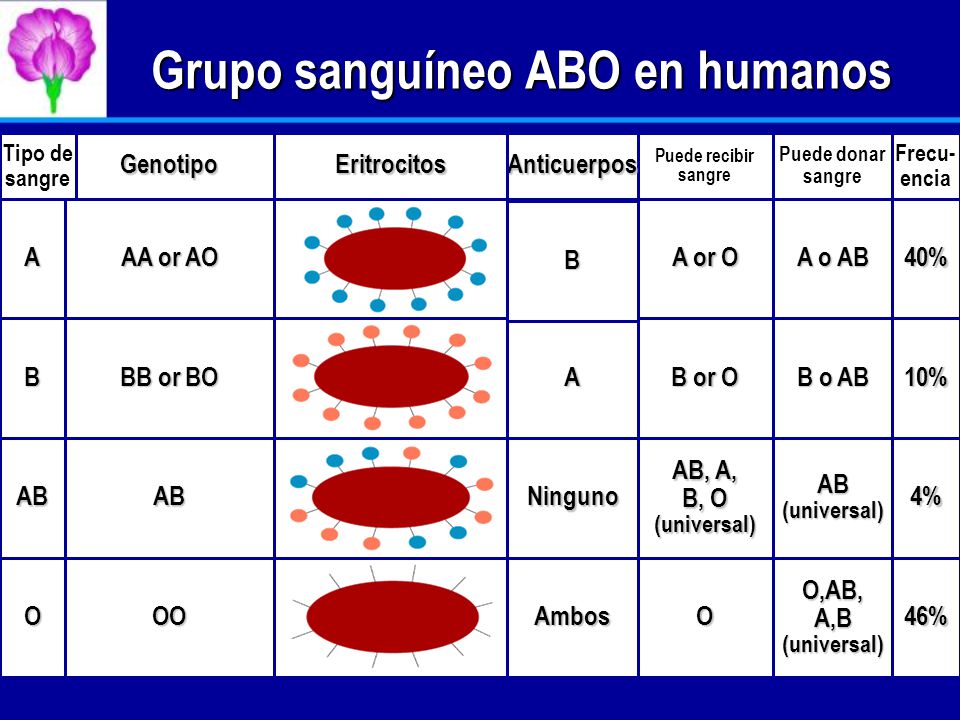 Grupo sanguíneo ABO en humanos

| Tipo de sangre | Genotipo | Eritrocitos | Anticuerpos | Puede recibir sangre | Puede donar sangre | Frecuencia |
|---|---|---|---|---|---|---|
| A | AA or AO | | B | A or O | A o AB | 40% |
| B | BB or BO | | A | B or O | B o AB | 10% |
| AB | AB | | Ninguno | AB, A, B, O (universal) | AB (universal) | 4% |
| O | OO | | Ambos | O | O,AB, A,B (universal) | 46% |